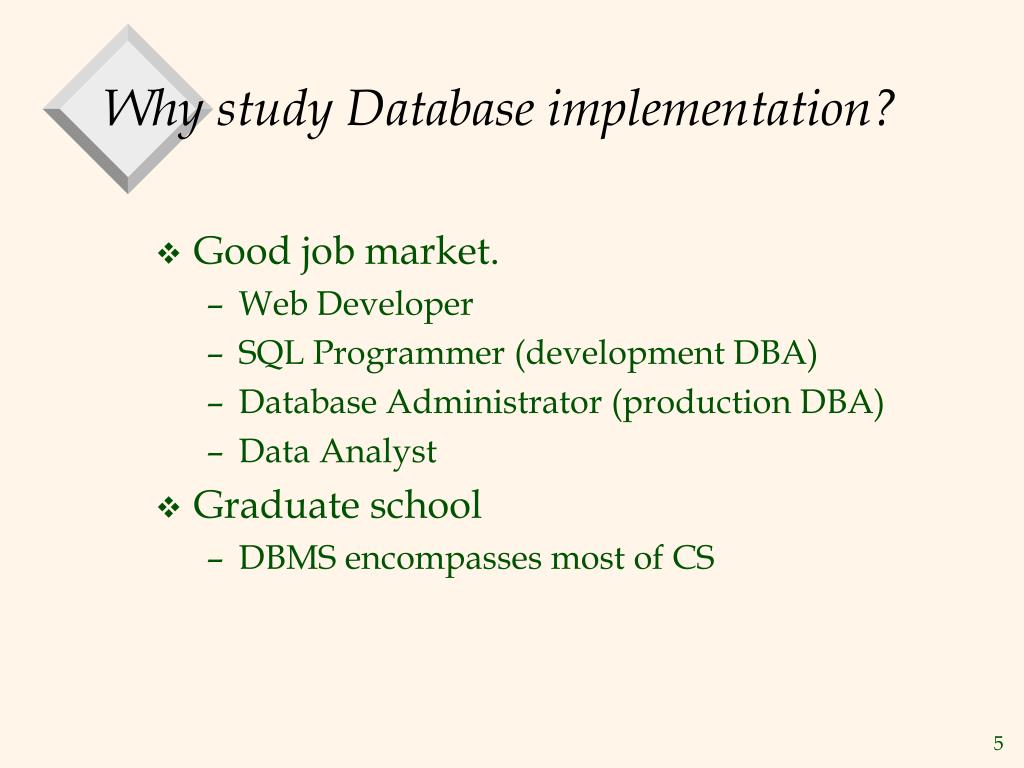 Why study Database implementation?

❖ Good job market.
– Web Developer
– SQL Programmer (development DBA)
– Database Administrator (production DBA)
– Data Analyst

❖ Graduate school
– DBMS encompasses most of CS

5